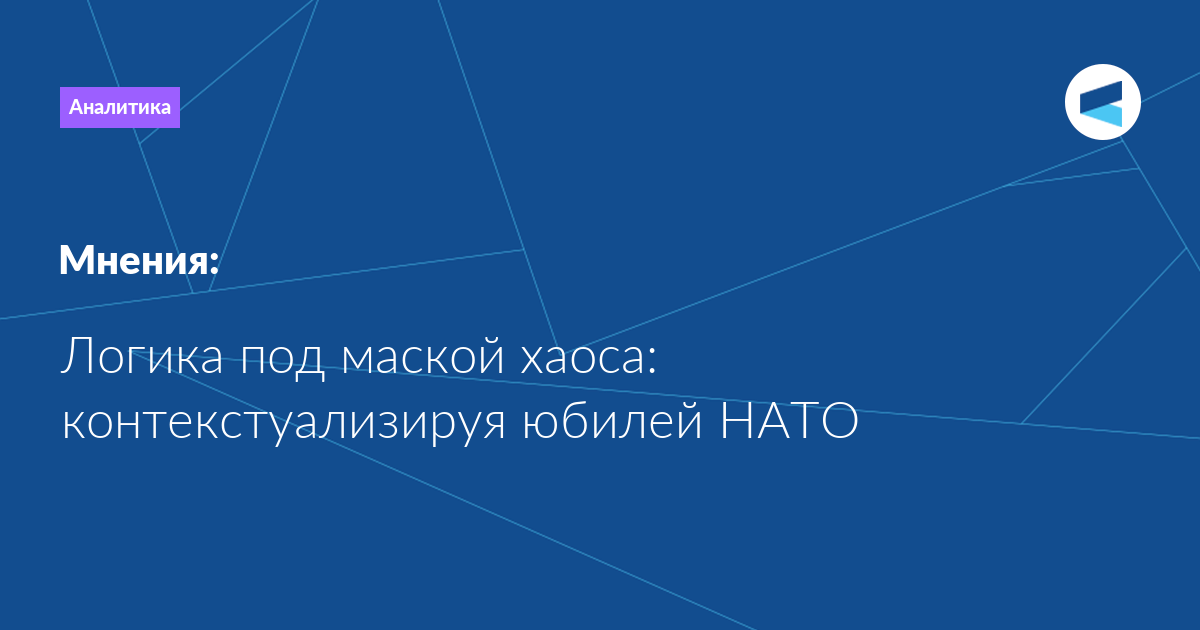 Аналитика

Мнения:

Логика под маской хаоса: контекстуализируя юбилей НАТО